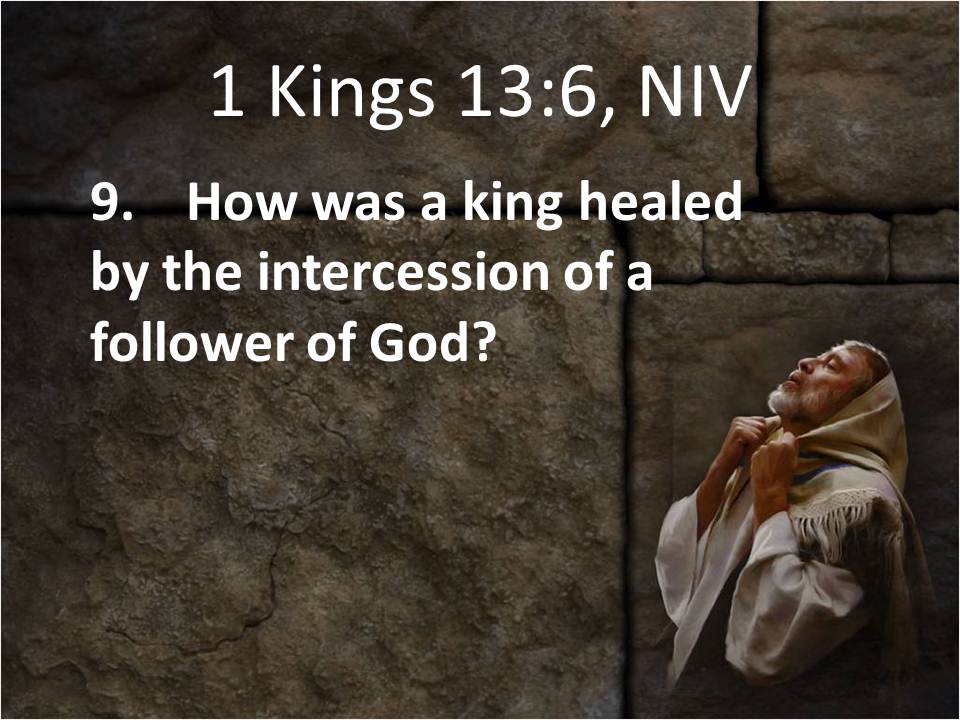 1 Kings 13:6, NIV

9. How was a king healed by the intercession of a follower of God?